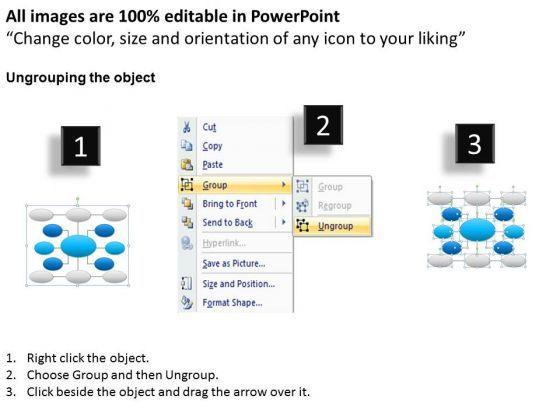 All images are 100% editable in PowerPoint
“Change color, size and orientation of any icon to your liking”

Ungrouping the object

1

2

3

Cut
Copy
Paste
Group
Bring to Front
Send to Back
Hyperlink...
Save as Picture...
Size and Position...
Format Shape...

Group
Regroup
Ungroup

1. Right click the object.
2. Choose Group and then Ungroup.
3. Click beside the object and drag the arrow over it.